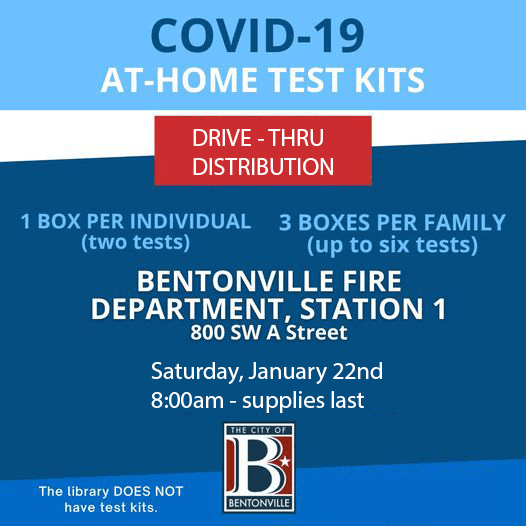 COVID-19
AT-HOME TEST KITS

DRIVE - THRU
DISTRIBUTION

1 BOX PER INDIVIDUAL
(two tests)

3 BOXES PER FAMILY
(up to six tests)

BENTONVILLE FIRE
DEPARTMENT, STATION 1
800 SW A Street

Saturday, January 22nd
8:00am - supplies last

THE CITY OF
B
BENTONVILLE

The library DOES NOT
have test kits.